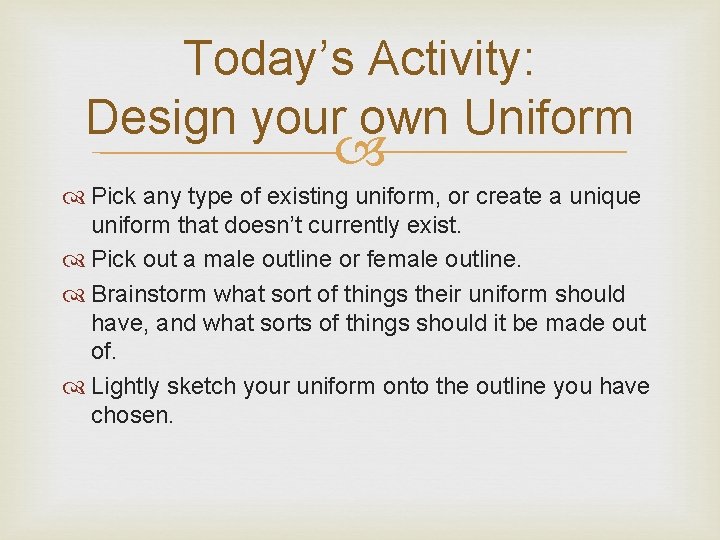 Today’s Activity: Design your own Uniform

Pick any type of existing uniform, or create a unique uniform that doesn’t currently exist.

Pick out a male outline or female outline.

Brainstorm what sort of things their uniform should have, and what sorts of things should it be made out of.

Lightly sketch your uniform onto the outline you have chosen.